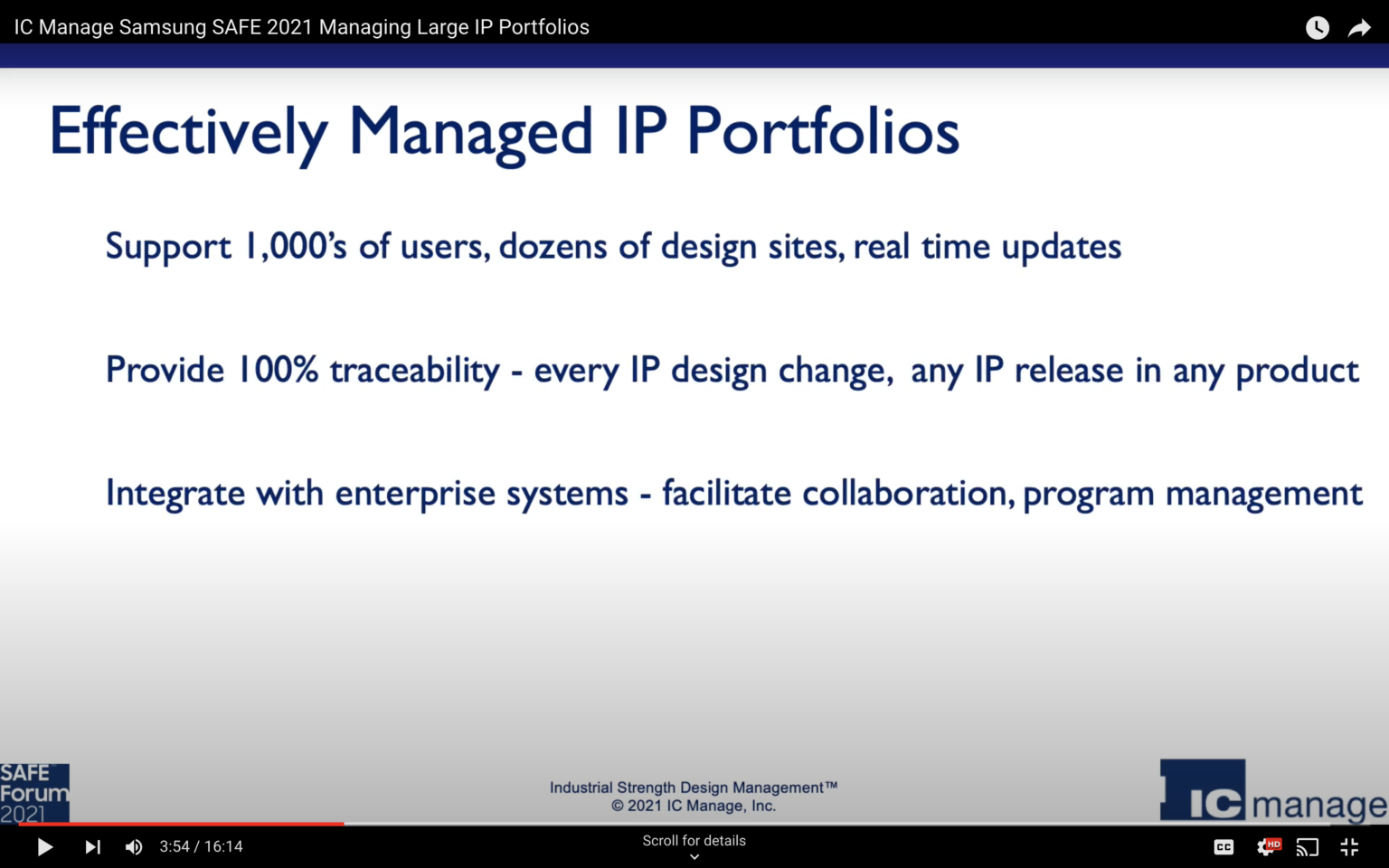 IC Manage Samsung SAFE 2021 Managing Large IP Portfolios

Effectively Managed IP Portfolios

Support 1,000's of users, dozens of design sites, real time updates

Provide 100% traceability - every IP design change, any IP release in any product

Integrate with enterprise systems - facilitate collaboration, program management

SAFE Forum 2021

Industrial Strength Design Management™
© 2021 IC Manage, Inc.

IC manage

3:54 / 16:14

Scroll for details

CC

HD